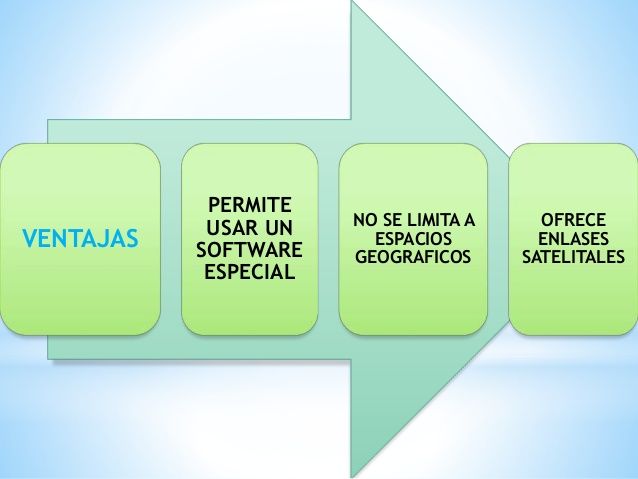 VENTAJAS

PERMITE USAR UN SOFTWARE ESPECIAL

NO SE LIMITA A ESPACIOS GEOGRAFICOS

OFRECE ENLASES SATELITALES